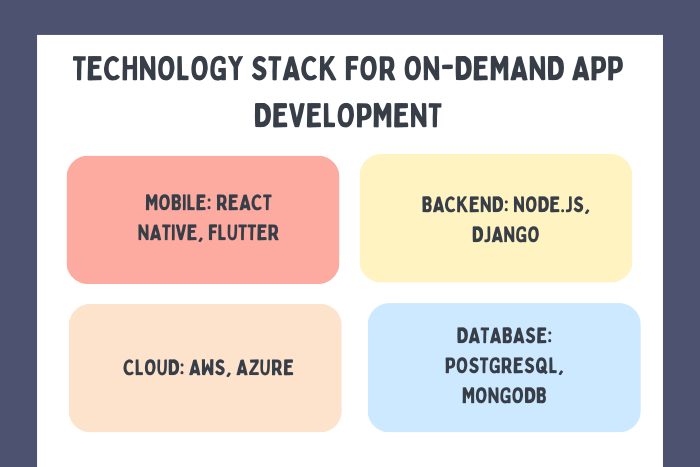 TECHNOLOGY STACK FOR ON-DEMAND APP DEVELOPMENT

MOBILE: REACT NATIVE, FLUTTER

BACKEND: NODE.JS, DJANGO

CLOUD: AWS, AZURE

DATABASE: POSTGRESQL, MONGODB